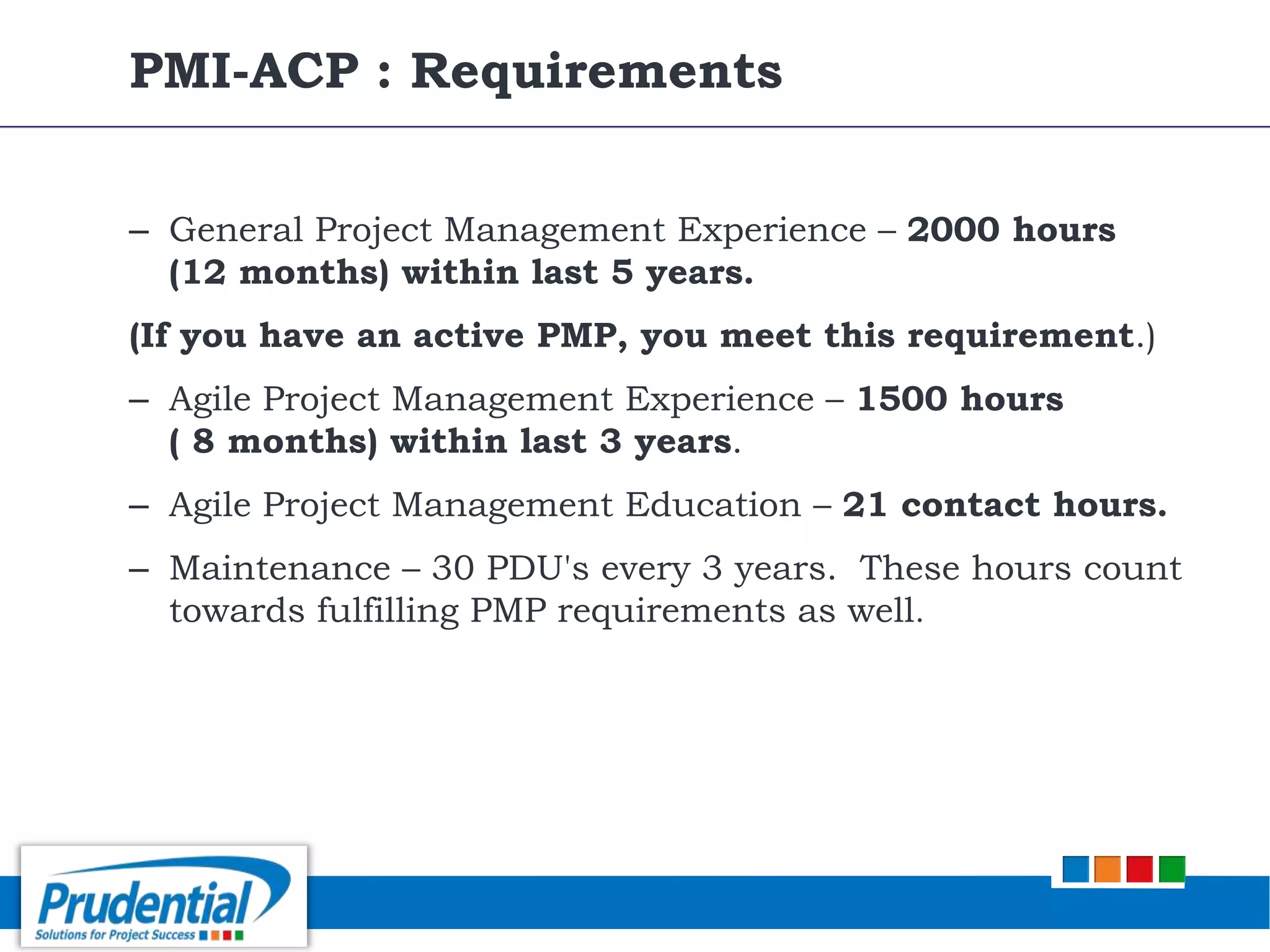 PMI-ACP : Requirements

– General Project Management Experience – 2000 hours (12 months) within last 5 years.

(If you have an active PMP, you meet this requirement.)

– Agile Project Management Experience – 1500 hours ( 8 months) within last 3 years.

– Agile Project Management Education – 21 contact hours.

– Maintenance – 30 PDU's every 3 years. These hours count towards fulfilling PMP requirements as well.

Prudential
Solutions for Project Success